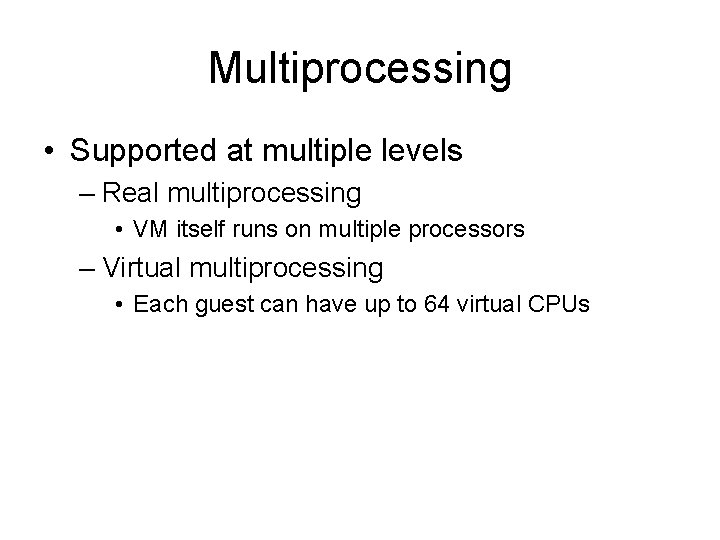 Multiprocessing

• Supported at multiple levels
  – Real multiprocessing
    • VM itself runs on multiple processors
  – Virtual multiprocessing
    • Each guest can have up to 64 virtual CPUs